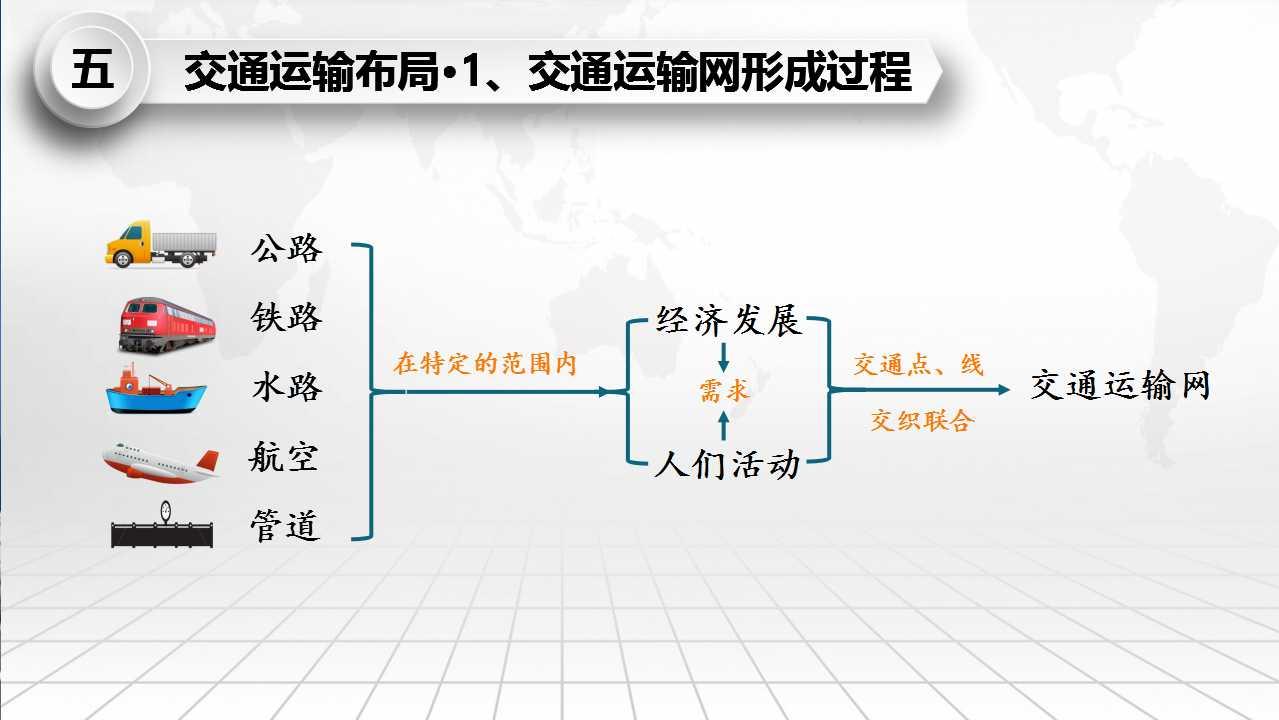 五

交通运输布局•1、交通运输网形成过程

公路
铁路
水路
航空
管道

在特定的范围内

经济发展
需求
人们活动

交通点、线
交织联合

交通运输网